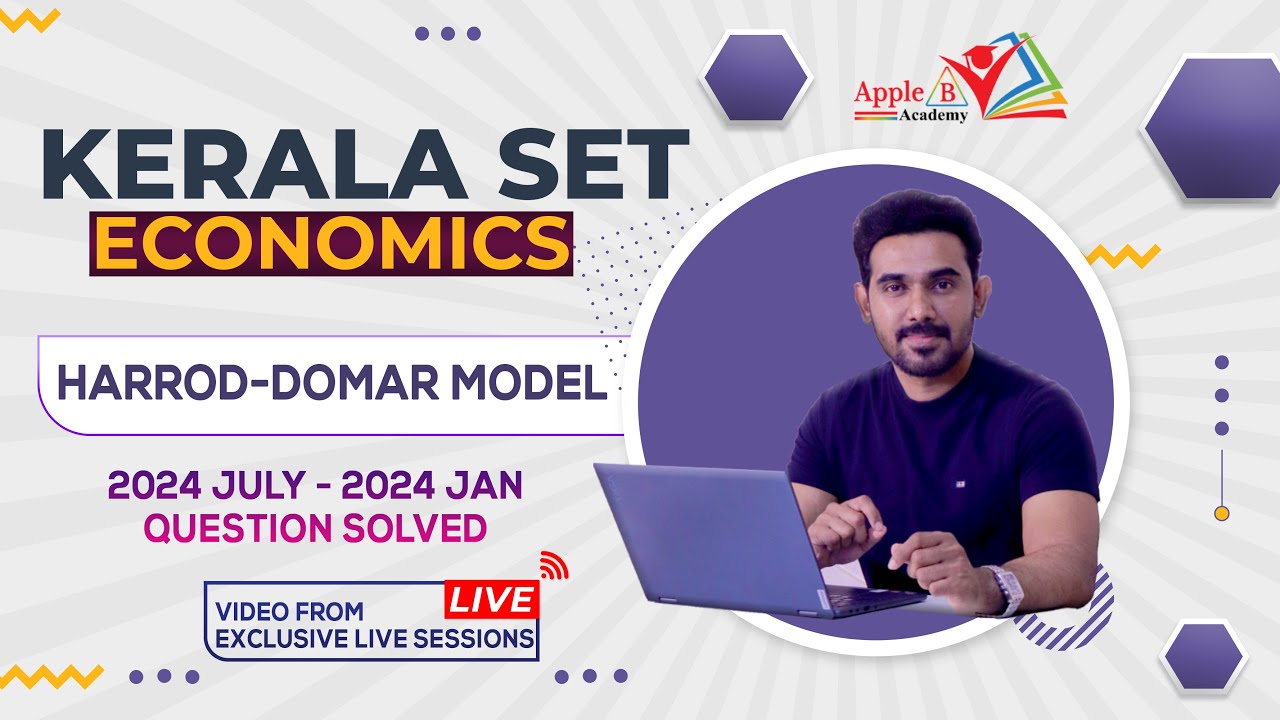 Apple B Academy

KERALA SET
ECONOMICS

HARROD-DOMAR MODEL

2024 JULY - 2024 JAN
QUESTION SOLVED

VIDEO FROM EXCLUSIVE LIVE SESSIONS
LIVE